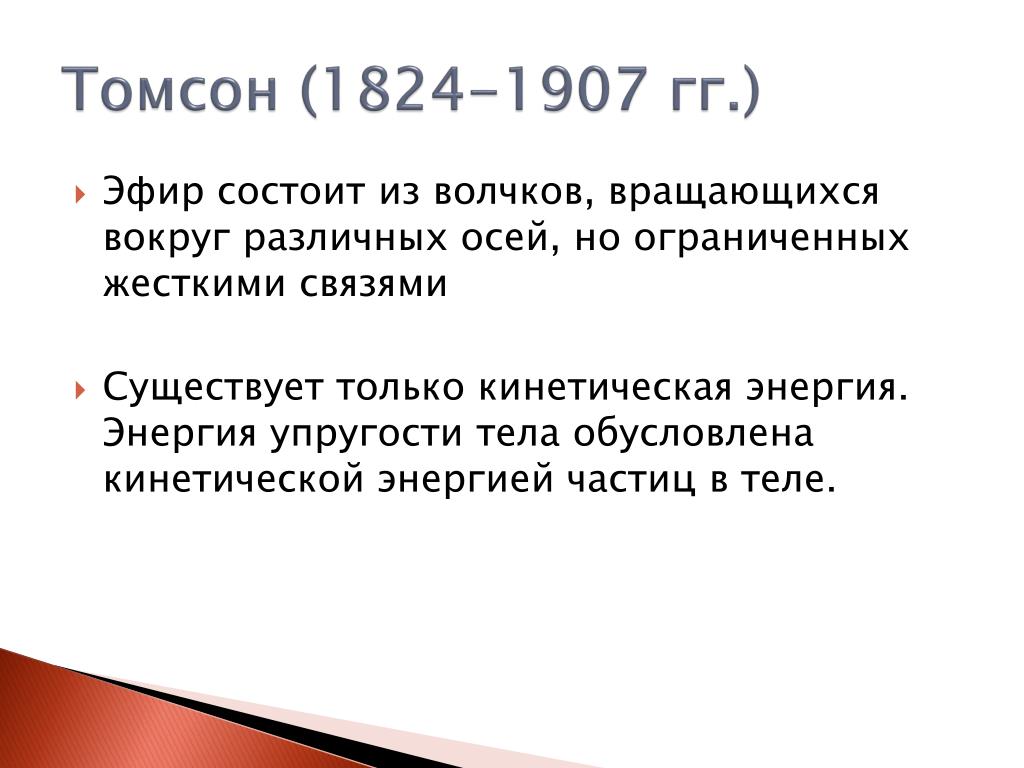 Томсон (1824–1907 гг.)

Эфир состоит из волчков, вращающихся вокруг различных осей, но ограниченных жесткими связями

Существует только кинетическая энергия. Энергия упругости тела обусловлена кинетической энергией частиц в теле.